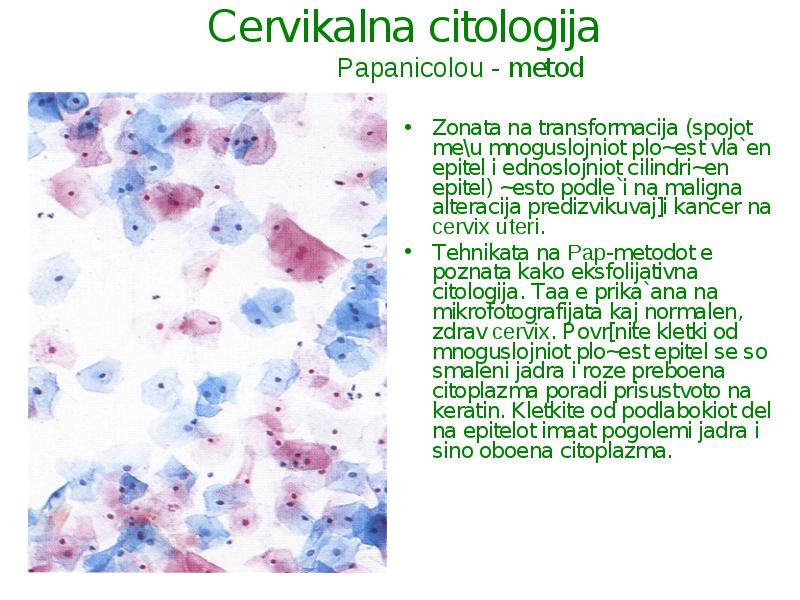 Cervikalna citologija
Papanicolou - metod

• Zonata na transformacija (spojot me\u mnoguslojniot plo~est vla`en epitel i ednoslojniot cilindri~en epitel) ~esto podle`i na maligna alteracija predizvikuvaj]i kancer na cervix uteri.
• Tehnikata na Pap-metodot e poznata kako eksfolijativna citologija. Taa e prika`ana na mikrofotografijata kaj normalen, zdrav cervix. Povr[nite kletki od mnoguslojniot plo~est epitel se so smaleni jadra i roze preboena citoplazma poradi prisustvoto na keratin. Kletkite od podlabokiot del na epitelot imaat pogolemi jadra i sino oboena citoplazma.